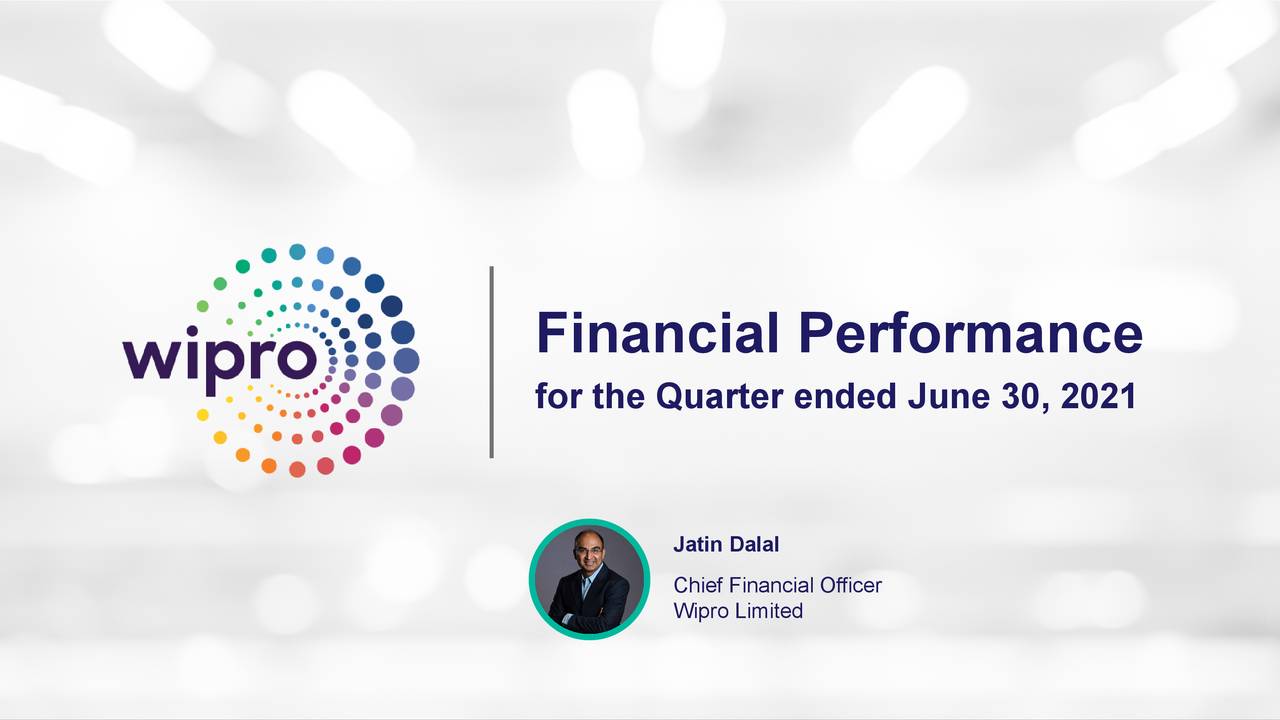 wipro

Financial Performance

for the Quarter ended June 30, 2021

Jatin Dalal

Chief Financial Officer
Wipro Limited